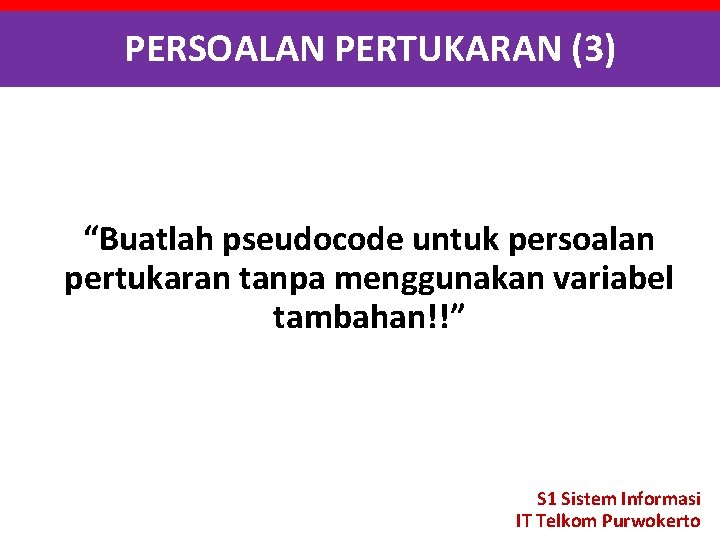 PERSOALAN PERTUKARAN (3)

“Buatlah pseudocode untuk persoalan pertukaran tanpa menggunakan variabel tambahan!!”

S1 Sistem Informasi
IT Telkom Purwokerto